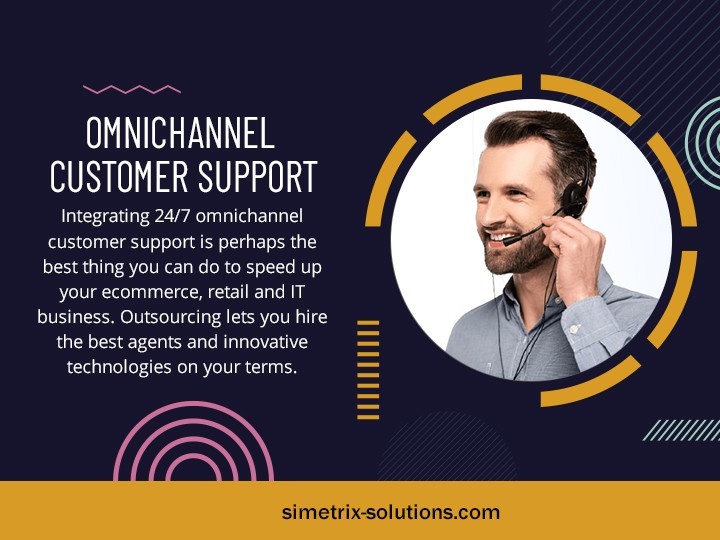 OMNICHANNEL CUSTOMER SUPPORT

Integrating 24/7 omnichannel customer support is perhaps the best thing you can do to speed up your ecommerce, retail and IT business. Outsourcing lets you hire the best agents and innovative technologies on your terms.

simetrix-solutions.com